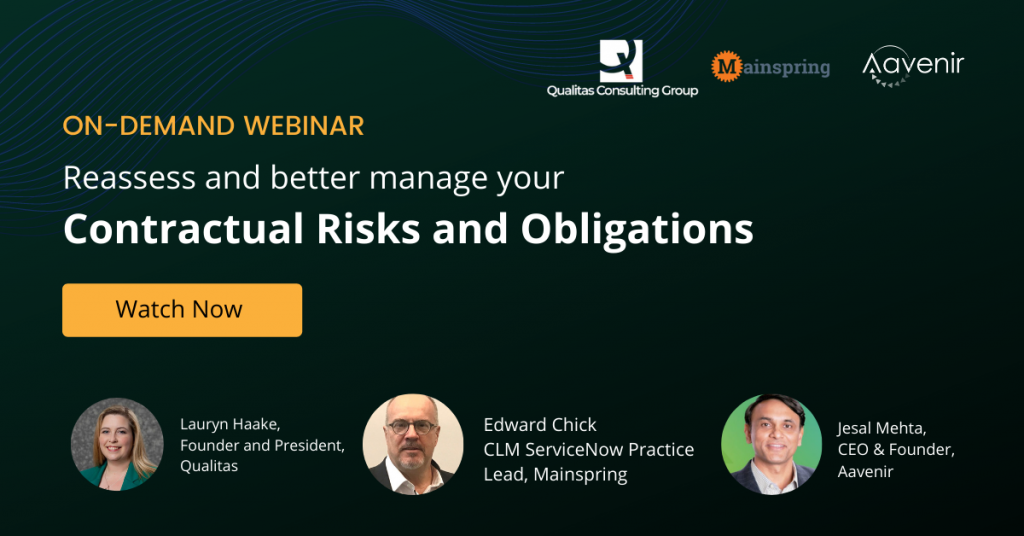 Qualitas Consulting Group

Mainspring

Aavenir

ON-DEMAND WEBINAR

Reassess and better manage your

Contractual Risks and Obligations

Watch Now

Lauryn Haake, Founder and President, Qualitas

Edward Chick CLM ServiceNow Practice Lead, Mainspring

Jesal Mehta, CEO & Founder, Aavenir